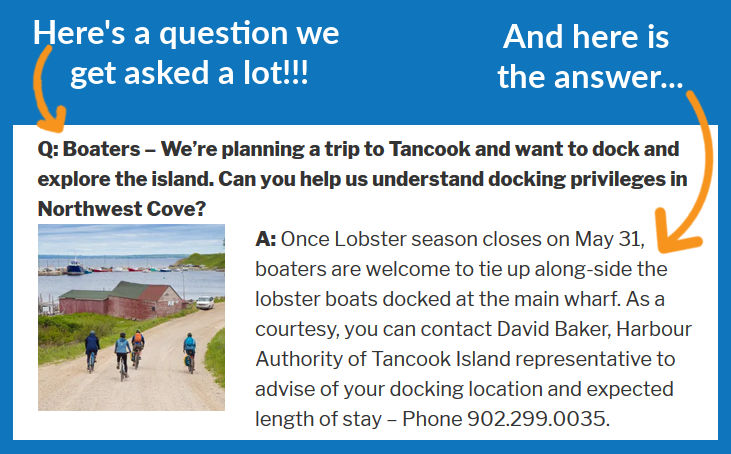 Here's a question we get asked a lot!!!

And here is the answer...

Q: Boaters – We're planning a trip to Tancook and want to dock and explore the island. Can you help us understand docking privileges in Northwest Cove?

A: Once Lobster season closes on May 31, boaters are welcome to tie up along-side the lobster boats docked at the main wharf. As a courtesy, you can contact David Baker, Harbour Authority of Tancook Island representative to advise of your docking location and expected length of stay – Phone 902.299.0035.